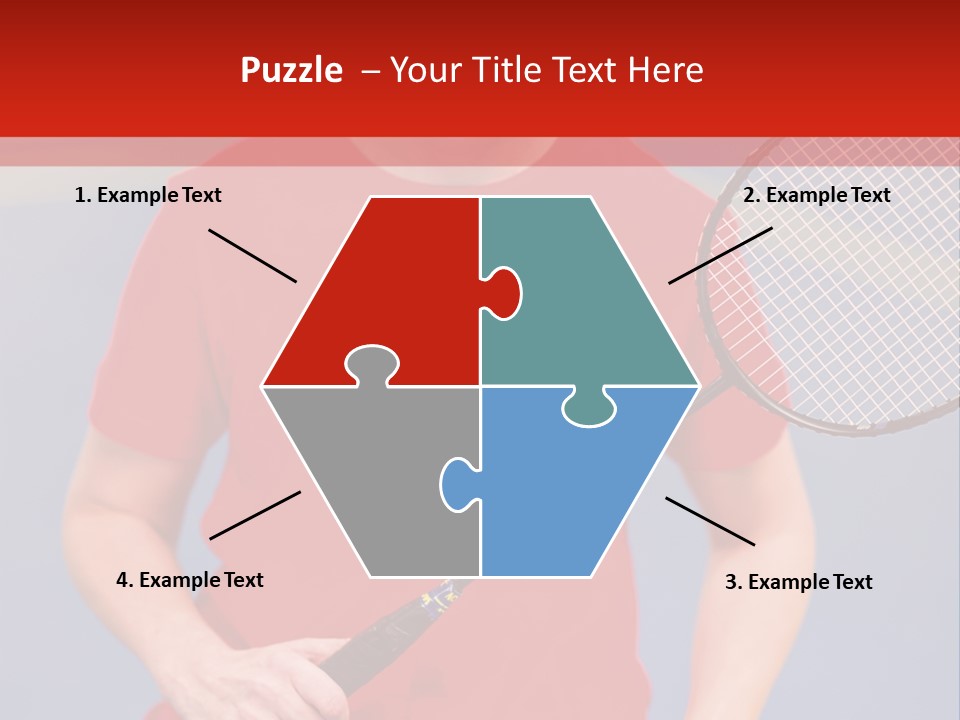 Puzzle – Your Title Text Here

1. Example Text

2. Example Text

4. Example Text

3. Example Text